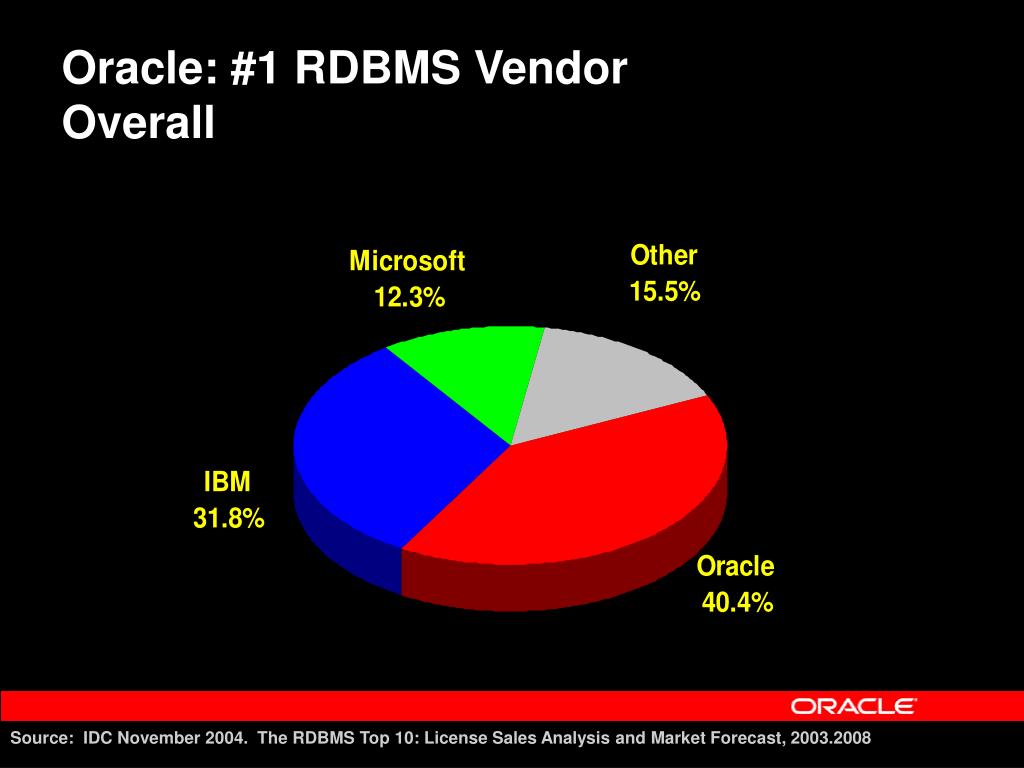 Oracle: #1 RDBMS Vendor Overall

Microsoft
12.3%

Other
15.5%

IBM
31.8%

Oracle
40.4%

ORACLE

Source: IDC November 2004. The RDBMS Top 10: License Sales Analysis and Market Forecast, 2003.2008